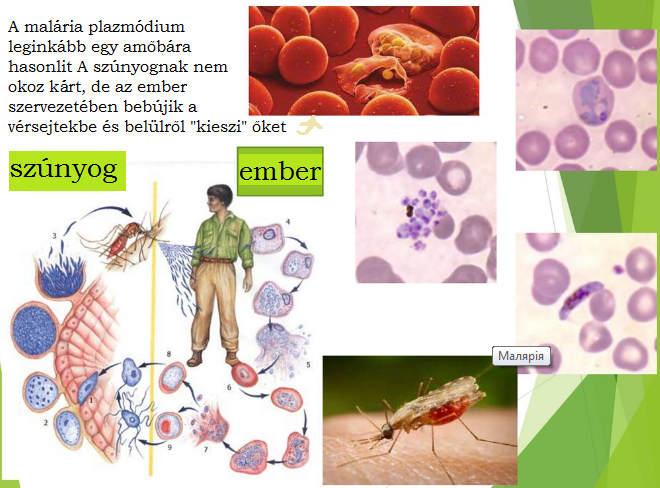 A malária plazmódium leginkább egy amőbára hasonlit A szúnyognak nem okoz kárt, de az ember szervezetében bebújik a vérsejtekbe és belülről "kieszi" őket

szúnyog

ember

3

4

5

6

7

8

9

1

2

Малярія